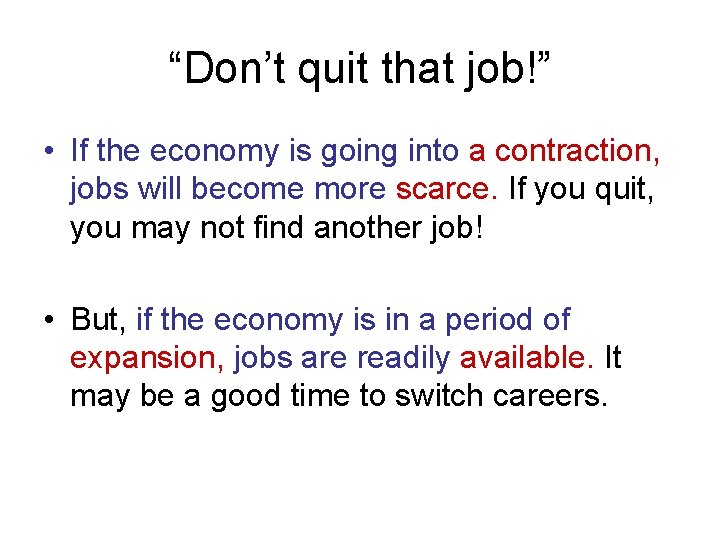 “Don’t quit that job!”

• If the economy is going into a contraction, jobs will become more scarce. If you quit, you may not find another job!

• But, if the economy is in a period of expansion, jobs are readily available. It may be a good time to switch careers.